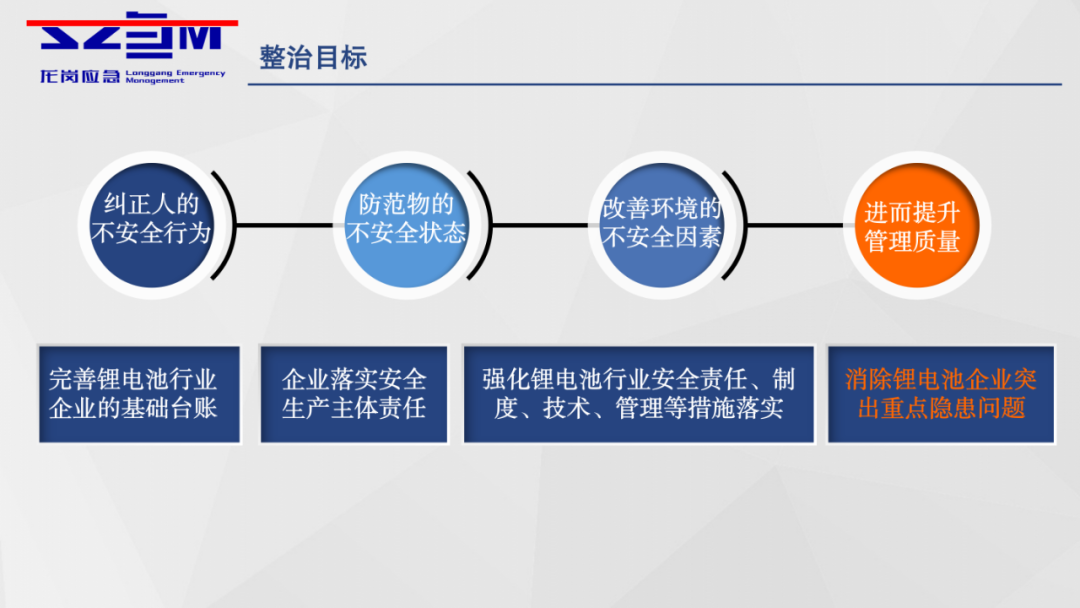 SZEM
龙岗应急 Longgang Emergency Management

整治目标

纠正人的不安全行为

防范物的不安全状态

改善环境的不安全因素

进而提升管理质量

完善锂电池行业企业的基础台账

企业落实安全生产主体责任

强化锂电池行业安全责任、制度、技术、管理等措施落实

消除锂电池企业突出重点隐患问题